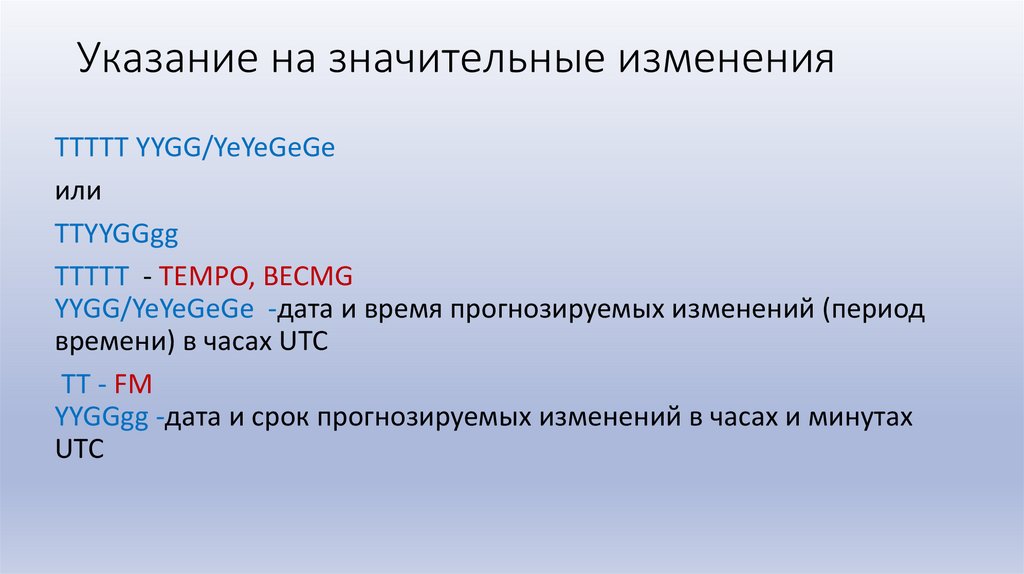 Указание на значительные изменения

TTTTT YYGG/YeYeGeGe

или

TTYYGGgg

TTTTT - TEMPO, BECMG
YYGG/YeYeGeGe -дата и время прогнозируемых изменений (период времени) в часах UTC

TT - FM
YYGGgg -дата и срок прогнозируемых изменений в часах и минутах UTC